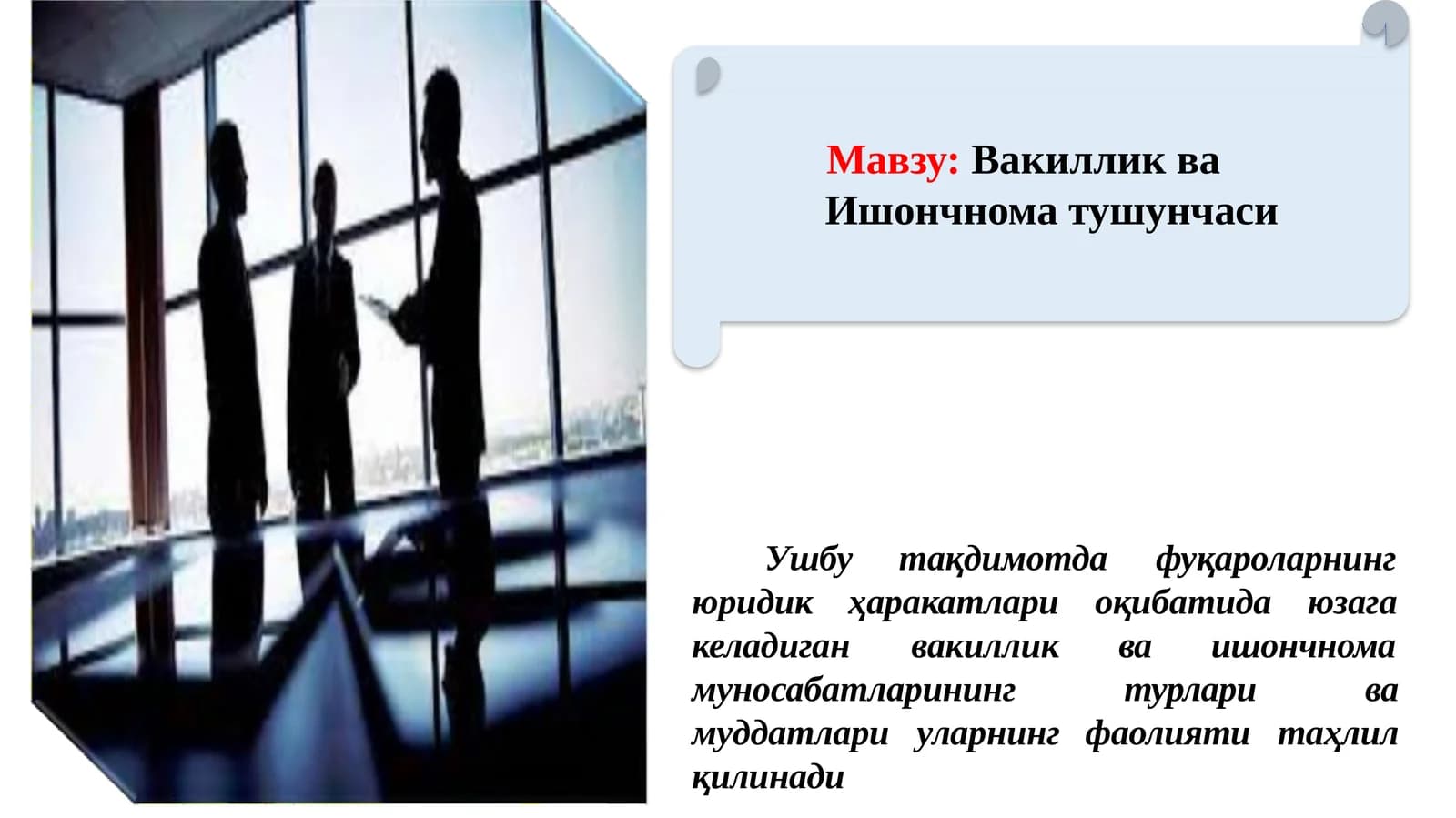 Мавзу: Вакиллик ва Ишончнома тушунчаси

Ушбу тақдимотда фуқароларнинг юридик ҳаракатлари оқибатида юзага келадиган вакиллик ва ишончнома муносабатларининг турлари ва муддатлари уларнинг фаолияти таҳлил қилинади